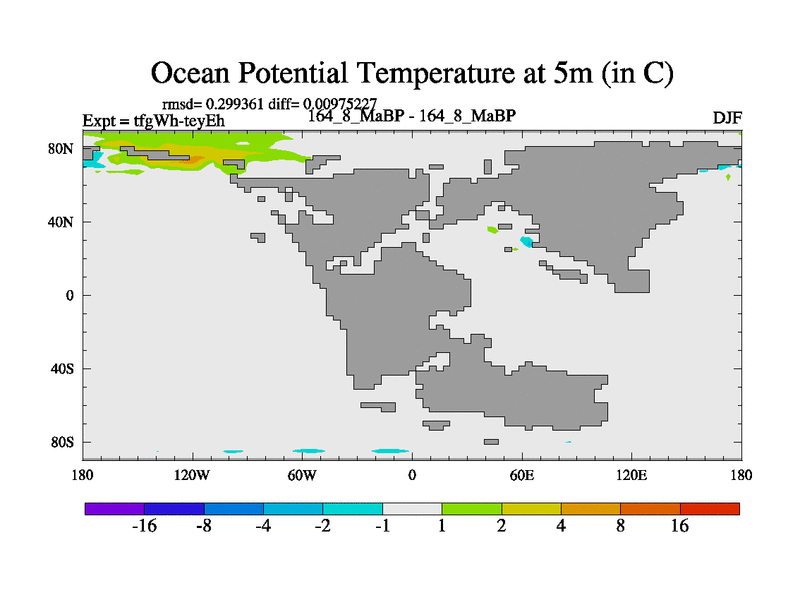 Ocean Potential Temperature at 5m (in C)

rmsd= 0.299361 diff= 0.00975227

Expt = tfgWh-teyEh

164_8_MaBP - 164_8_MaBP

DJF

80N
40N
0
40S
80S

180 120W 60W 0 60E 120E 180

-16 -8 -4 -2 -1 1 2 4 8 16